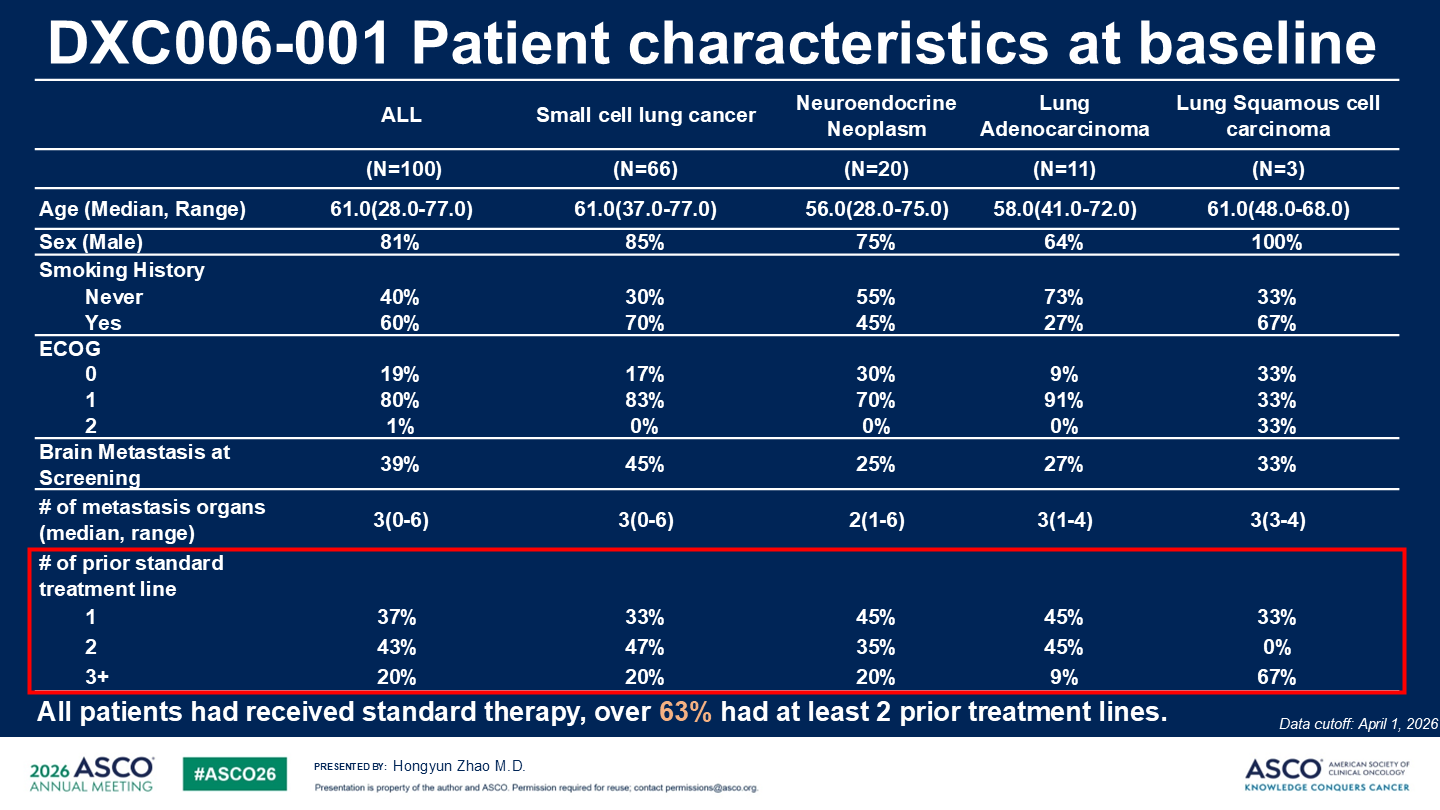 DXC006-001 Patient characteristics at baseline

|  | ALL | Small cell lung cancer | Neuroendocrine Neoplasm | Lung Adenocarcinoma | Lung Squamous cell carcinoma |
|---|---|---|---|---|---|
|  | (N=100) | (N=66) | (N=20) | (N=11) | (N=3) |
| Age (Median, Range) | 61.0(28.0-77.0) | 61.0(37.0-77.0) | 56.0(28.0-75.0) | 58.0(41.0-72.0) | 61.0(48.0-68.0) |
| Sex (Male) | 81% | 85% | 75% | 64% | 100% |
| Smoking History |  |  |  |  |  |
| Never | 40% | 30% | 55% | 73% | 33% |
| Yes | 60% | 70% | 45% | 27% | 67% |
| ECOG |  |  |  |  |  |
| 0 | 19% | 17% | 30% | 9% | 33% |
| 1 | 80% | 83% | 70% | 91% | 33% |
| 2 | 1% | 0% | 0% | 0% | 33% |
| Brain Metastasis at Screening | 39% | 45% | 25% | 27% | 33% |
| # of metastasis organs (median, range) | 3(0-6) | 3(0-6) | 2(1-6) | 3(1-4) | 3(3-4) |
| # of prior standard treatment line |  |  |  |  |  |
| 1 | 37% | 33% | 45% | 45% | 33% |
| 2 | 43% | 47% | 35% | 45% | 0% |
| 3+ | 20% | 20% | 20% | 9% | 67% |

All patients had received standard therapy, over 63% had at least 2 prior treatment lines.

Data cutoff: April 1, 2026

2026 ASCO ANNUAL MEETING

#ASCO26

PRESENTED BY: Hongyun Zhao M.D.

Presentation is property of the author and ASCO. Permission required for reuse; contact permissions@asco.org.

ASCO AMERICAN SOCIETY OF CLINICAL ONCOLOGY
KNOWLEDGE CONQUERS CANCER